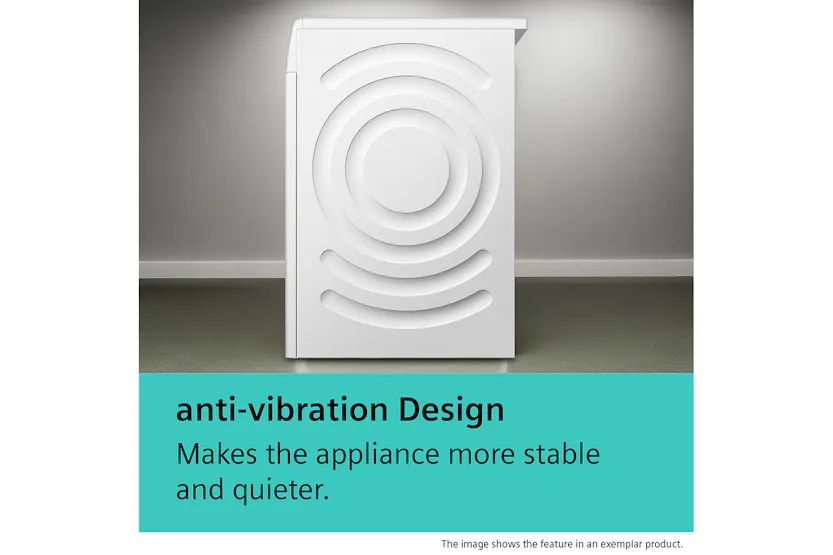 anti-vibration Design
Makes the appliance more stable and quieter.

The image shows the feature in an exemplar product.